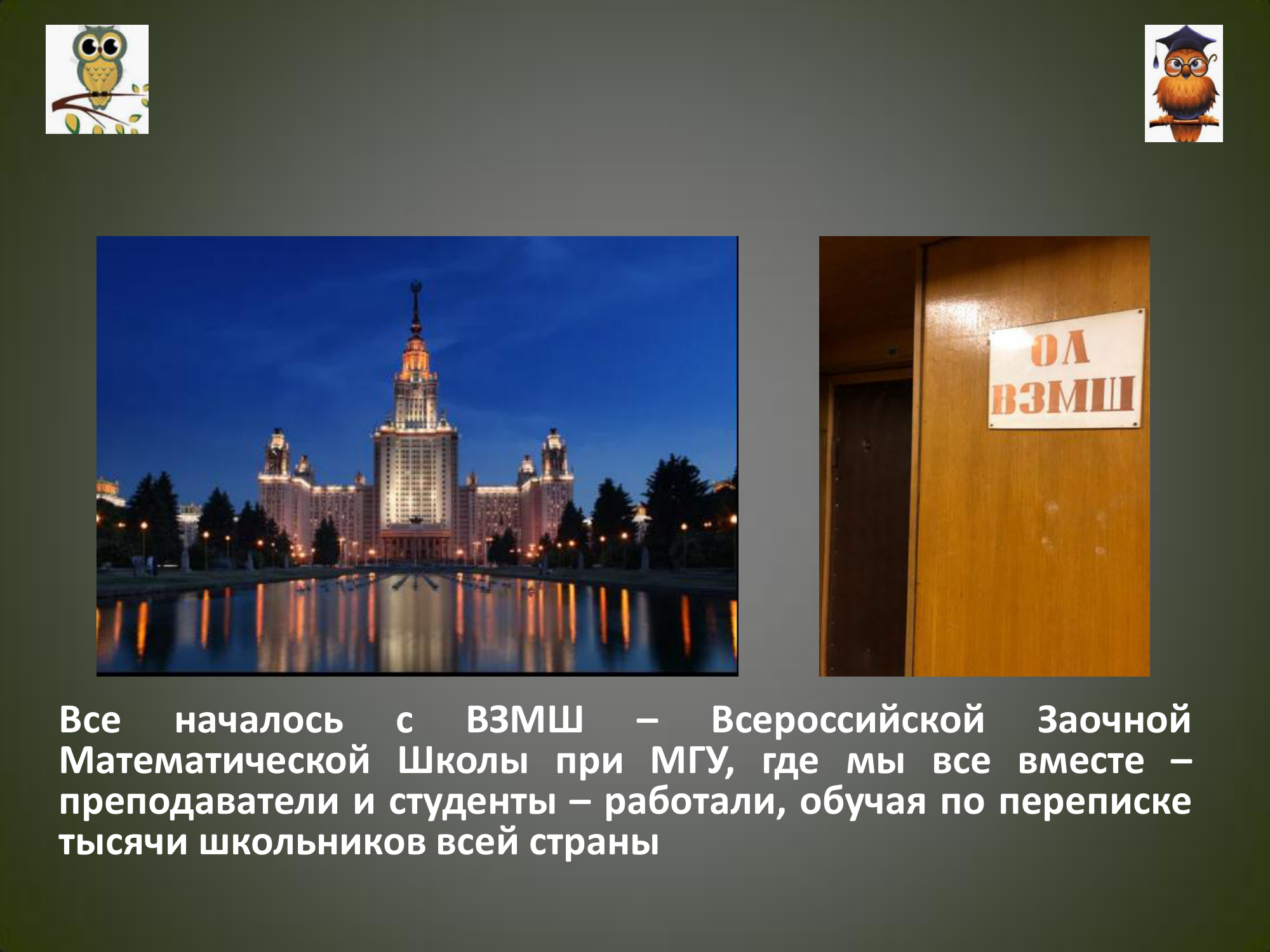 ОЛ
ВЗМШ

Все началось с ВЗМШ – Всероссийской Заочной Математической Школы при МГУ, где мы все вместе – преподаватели и студенты – работали, обучая по переписке тысячи школьников всей страны